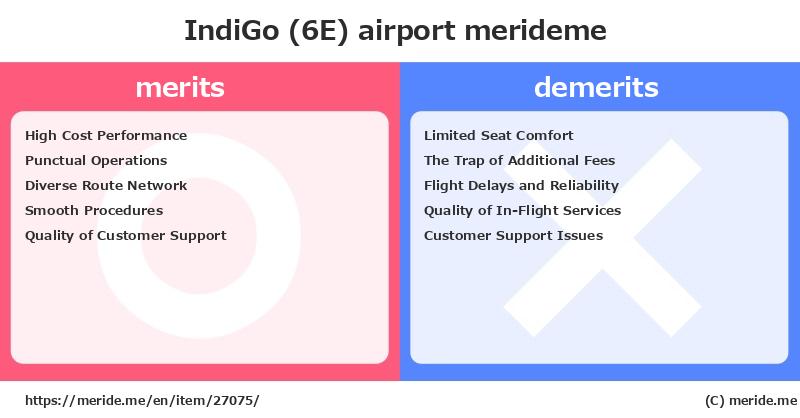 IndiGo (6E) airport merideme

merits

High Cost Performance
Punctual Operations
Diverse Route Network
Smooth Procedures
Quality of Customer Support

demerits

Limited Seat Comfort
The Trap of Additional Fees
Flight Delays and Reliability
Quality of In-Flight Services
Customer Support Issues

https://meride.me/en/item/27075/

(C) meride.me